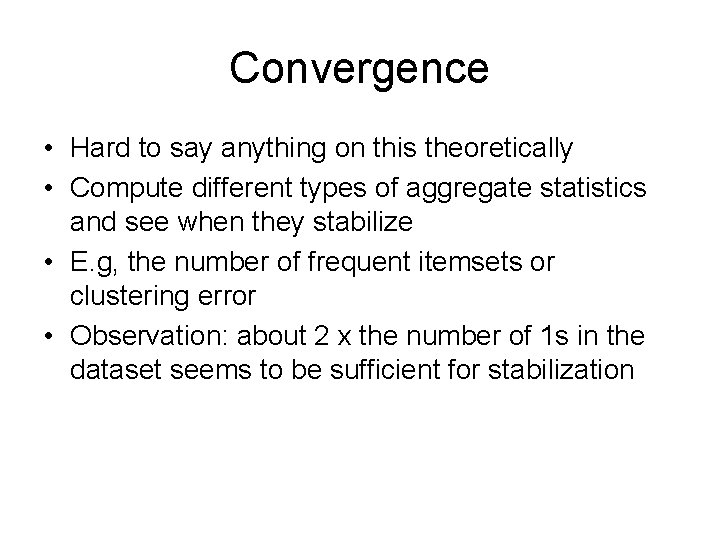 Convergence

• Hard to say anything on this theoretically
• Compute different types of aggregate statistics and see when they stabilize
• E.g, the number of frequent itemsets or clustering error
• Observation: about 2 x the number of 1s in the dataset seems to be sufficient for stabilization